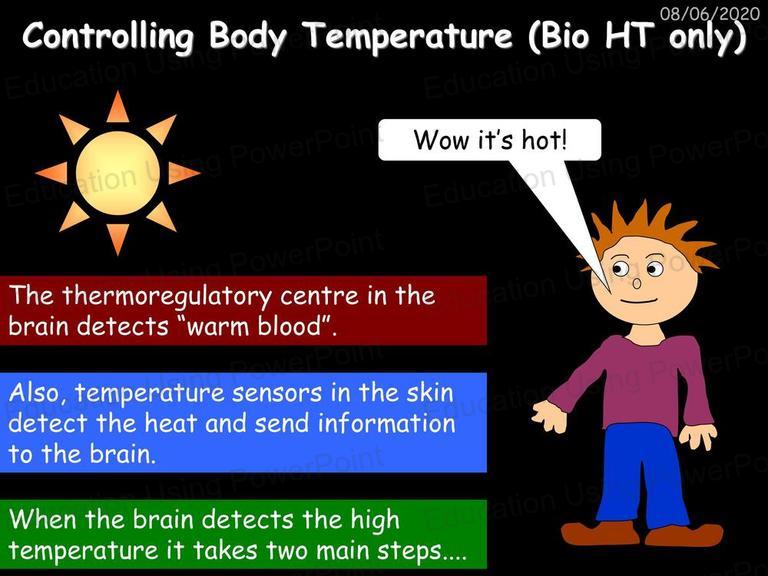 08/06/2020

Controlling Body Temperature (Bio HT only)

Wow it's hot!

The thermoregulatory centre in the brain detects "warm blood".

Also, temperature sensors in the skin detect the heat and send information to the brain.

When the brain detects the high temperature it takes two main steps....

Education Using PowerPoint